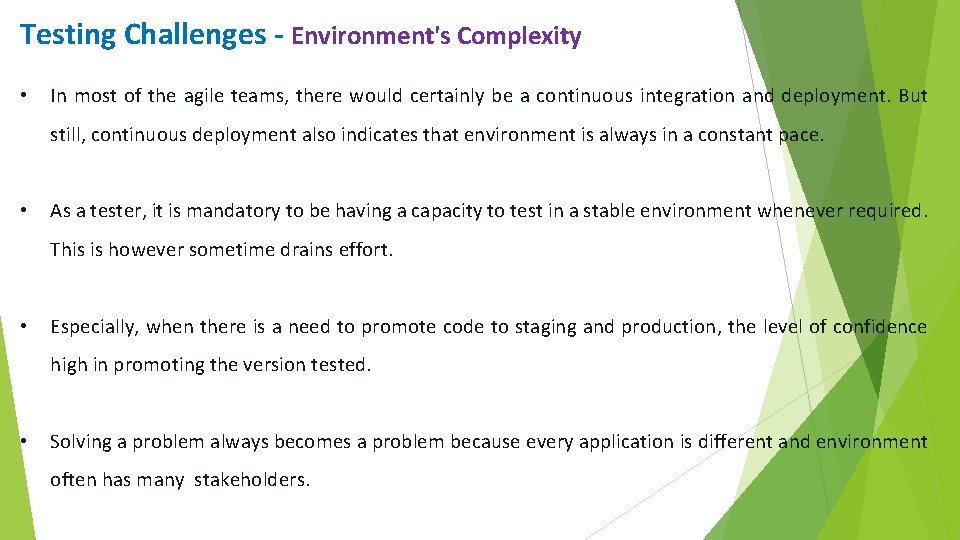 Testing Challenges - Environment's Complexity

• In most of the agile teams, there would certainly be a continuous integration and deployment. But still, continuous deployment also indicates that environment is always in a constant pace.

• As a tester, it is mandatory to be having a capacity to test in a stable environment whenever required. This is however sometime drains effort.

• Especially, when there is a need to promote code to staging and production, the level of confidence high in promoting the version tested.

• Solving a problem always becomes a problem because every application is different and environment often has many stakeholders.